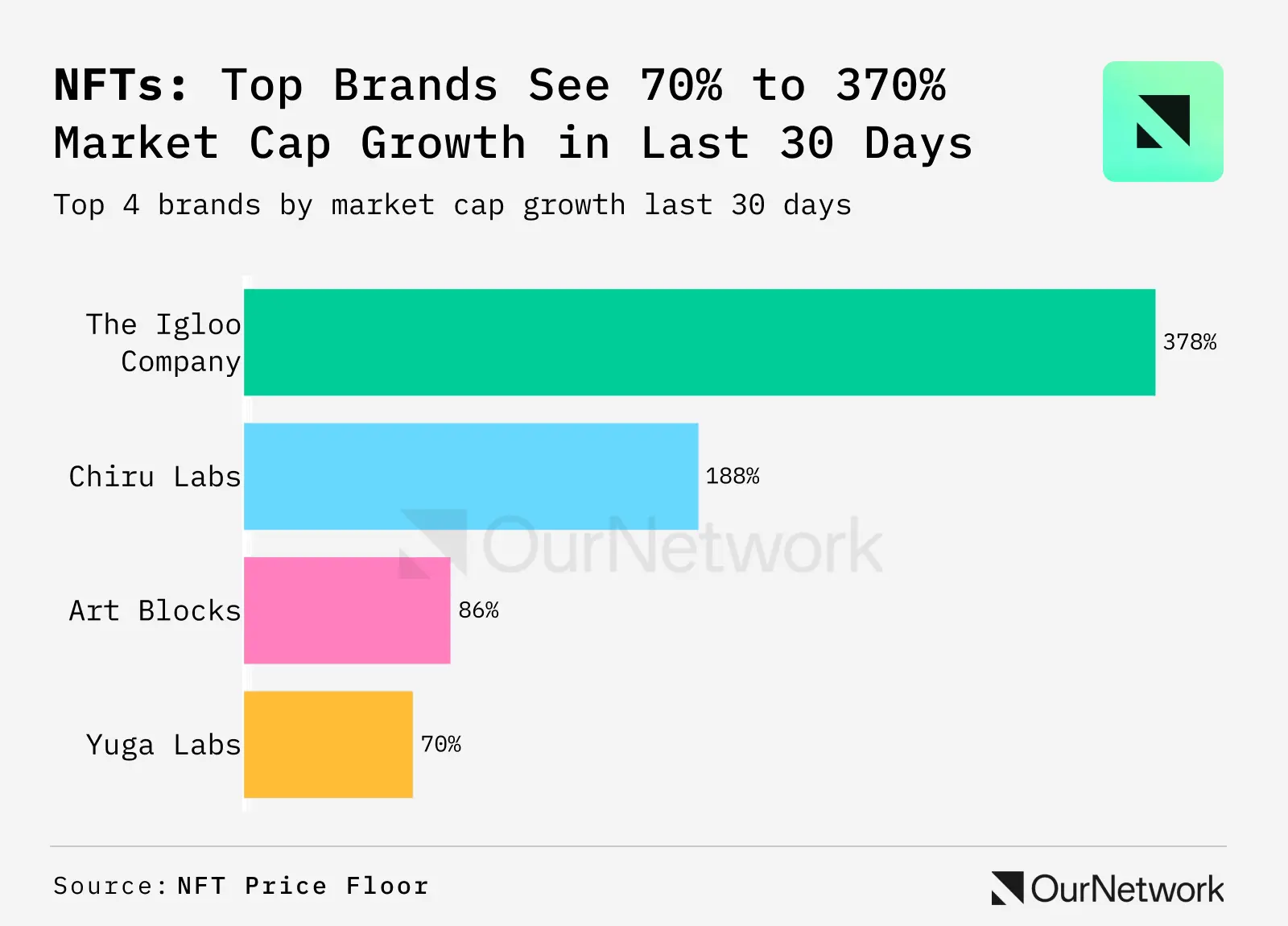 NFTs: Top Brands See 70% to 370% Market Cap Growth in Last 30 Days

Top 4 brands by market cap growth last 30 days

The Igloo Company
378%

Chiru Labs
188%

Art Blocks
86%

Yuga Labs
70%

OurNetwork

Source: NFT Price Floor

OurNetwork